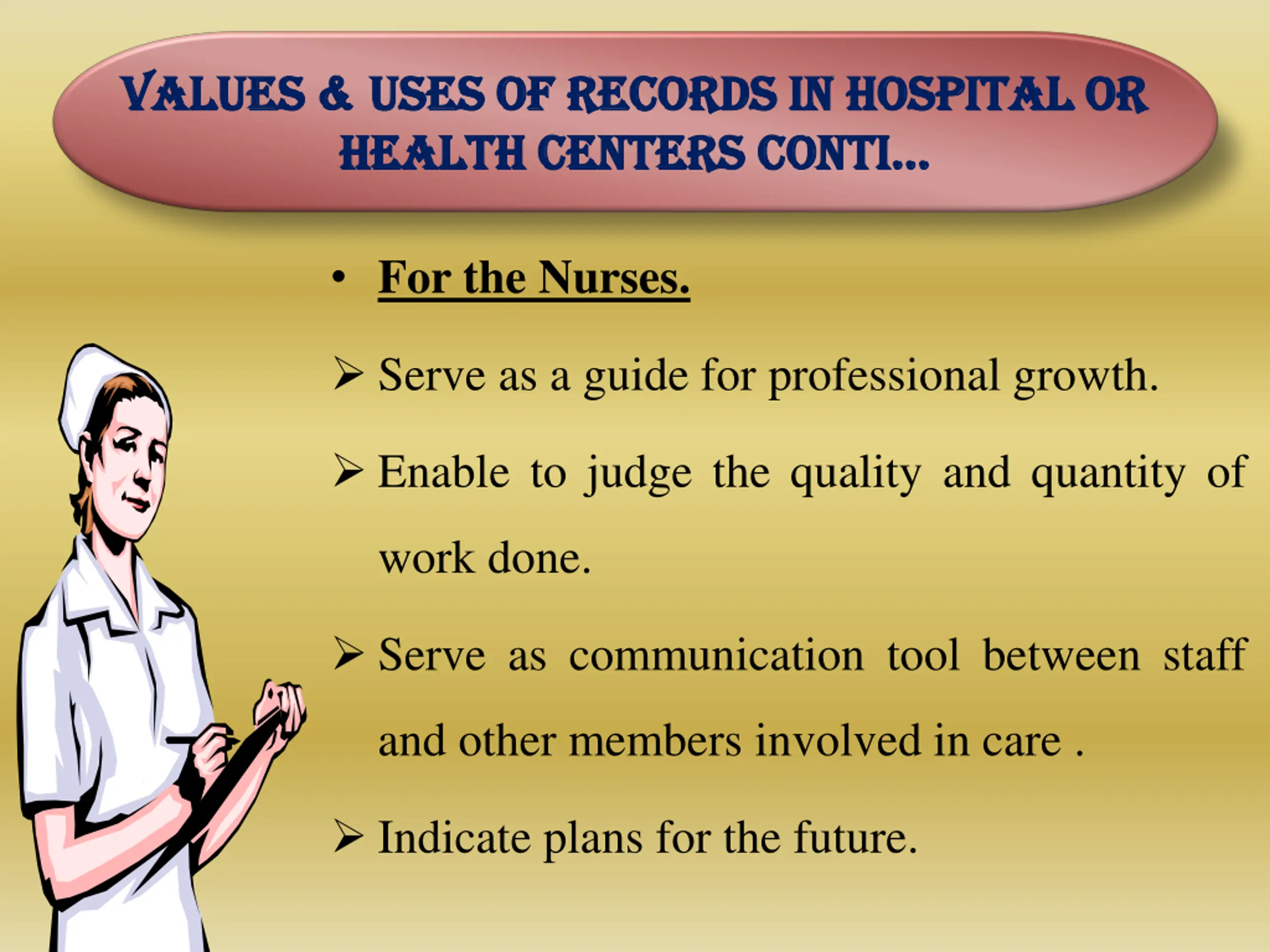 VALUES & USES OF RECORDS IN HOSPITAL OR HEALTH CENTERS CONTI...

• For the Nurses.

➢ Serve as a guide for professional growth.

➢ Enable to judge the quality and quantity of work done.

➢ Serve as communication tool between staff and other members involved in care .

➢ Indicate plans for the future.